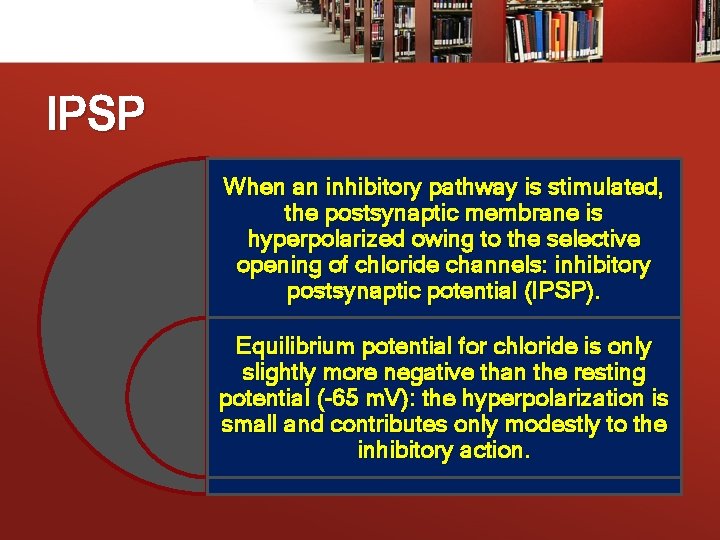 IPSP

When an inhibitory pathway is stimulated, the postsynaptic membrane is hyperpolarized owing to the selective opening of chloride channels: inhibitory postsynaptic potential (IPSP).

Equilibrium potential for chloride is only slightly more negative than the resting potential (-65 mV): the hyperpolarization is small and contributes only modestly to the inhibitory action.